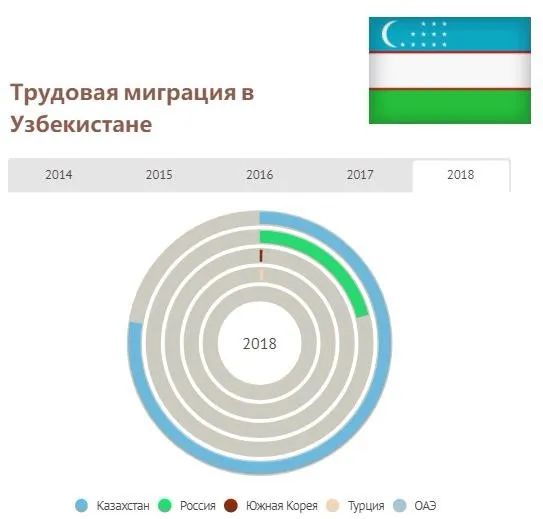 Трудовая миграция в Узбекистане

2014 2015 2016 2017 2018

2018

Казахстан Россия Южная Корея Турция ОАЭ